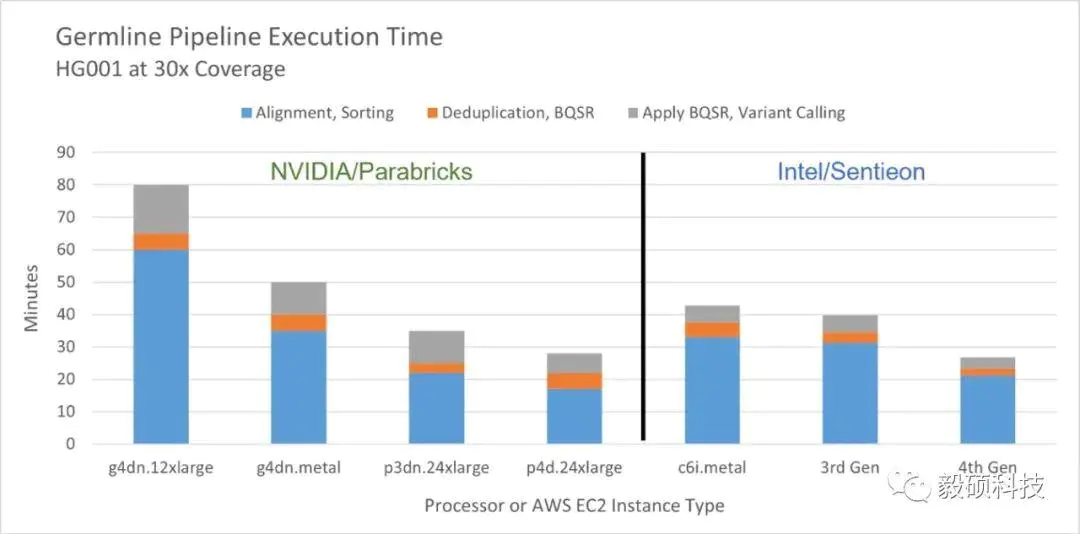 Germline Pipeline Execution Time
HG001 at 30x Coverage

Alignment, Sorting
Deduplication, BQSR
Apply BQSR, Variant Calling

NVIDIA/Parabricks
Intel/Sentieon

Minutes
90
80
70
60
50
40
30
20
10
0

g4dn.12xlarge
g4dn.metal
p3dn.24xlarge
p4d.24xlarge
c6i.metal
3rd Gen
4th Gen

Processor or AWS EC2 Instance Type

毅硕科技